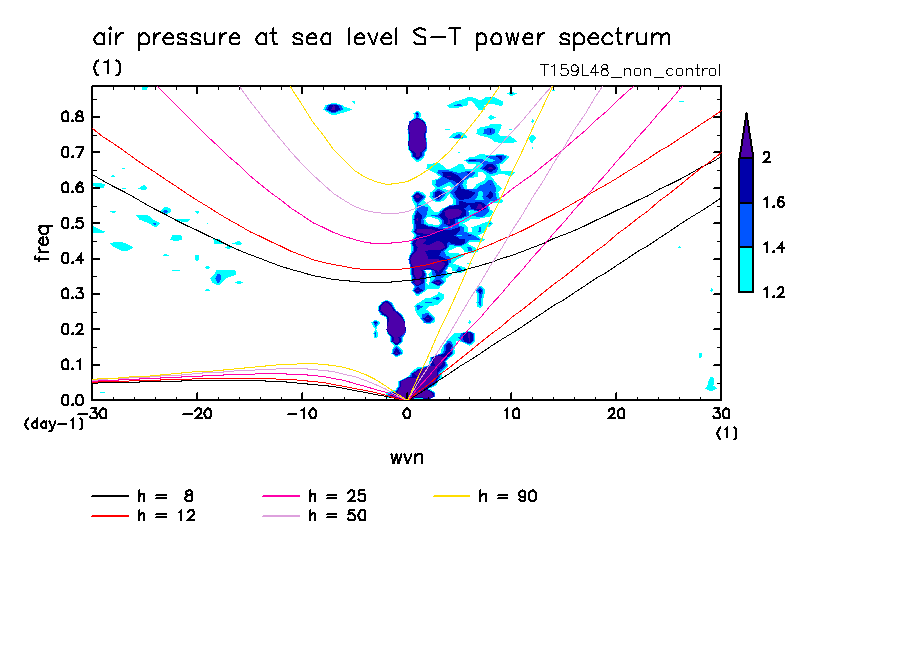 air pressure at sea level S-T power spectrum
(1)
T159L48_non_control

freq
0.8
0.7
0.6
0.5
0.4
0.3
0.2
0.1
0.0
(day-1)

-30 -20 -10 0 10 20 30
(1)
wvn

2
1.6
1.4
1.2

h = 8
h = 12
h = 25
h = 50
h = 90